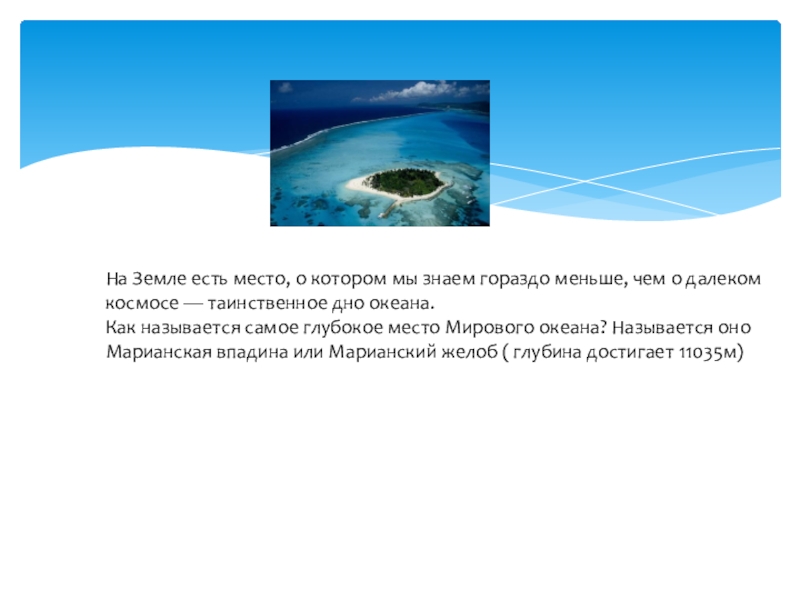 На Земле есть место, о котором мы знаем гораздо меньше, чем о далеком космосе — таинственное дно океана.
Как называется самое глубокое место Мирового океана? Называется оно Марианская впадина или Марианский желоб ( глубина достигает 11035м)